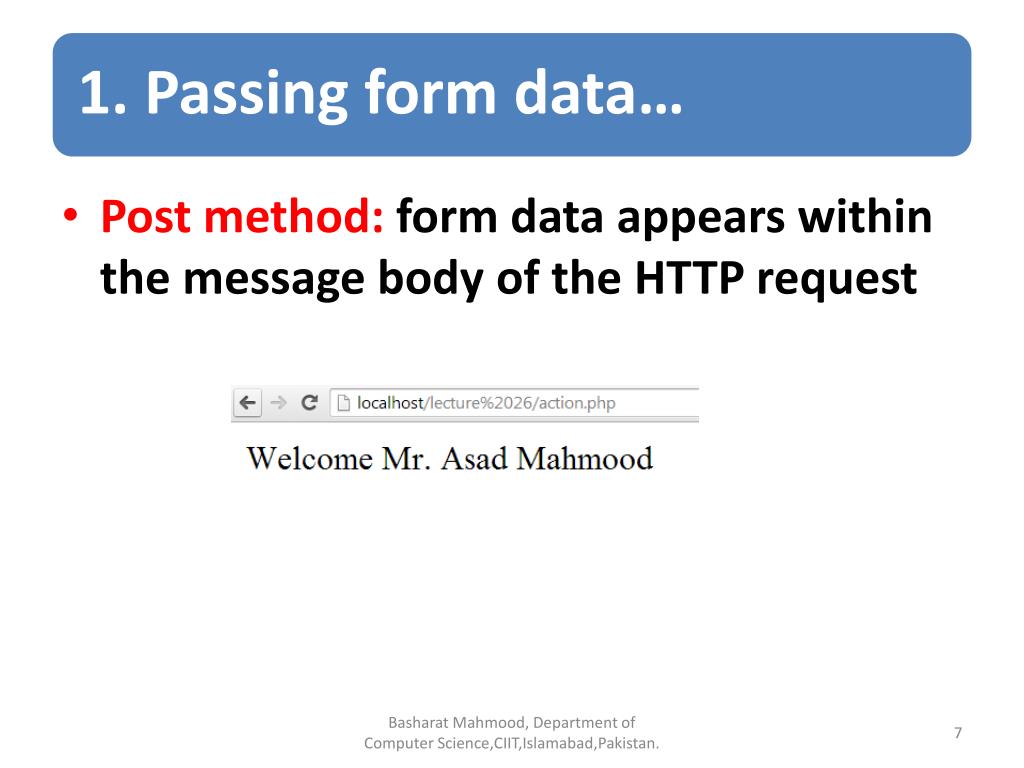 1. Passing form data…

• Post method: form data appears within the message body of the HTTP request

localhost/lecture%2026/action.php

Welcome Mr. Asad Mahmood

Basharat Mahmood, Department of Computer Science,CIIT,Islamabad,Pakistan.

7